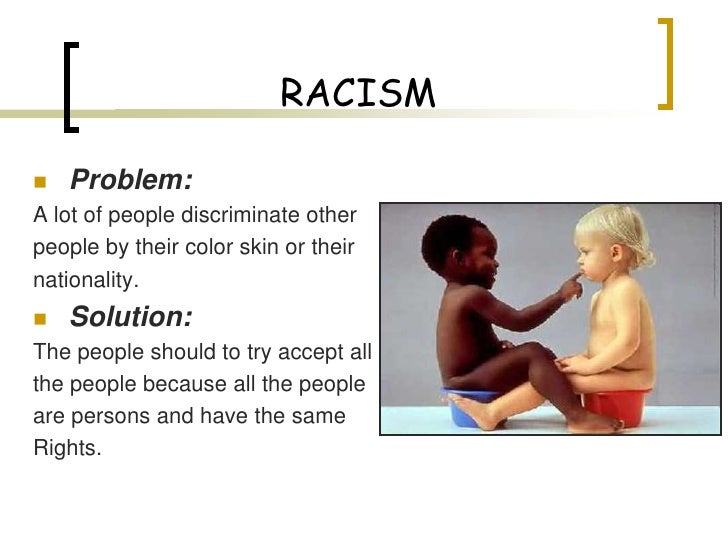 RACISM

Problem:

A lot of people discriminate other people by their color skin or their nationality.

Solution:

The people should to try accept all the people because all the people are persons and have the same Rights.